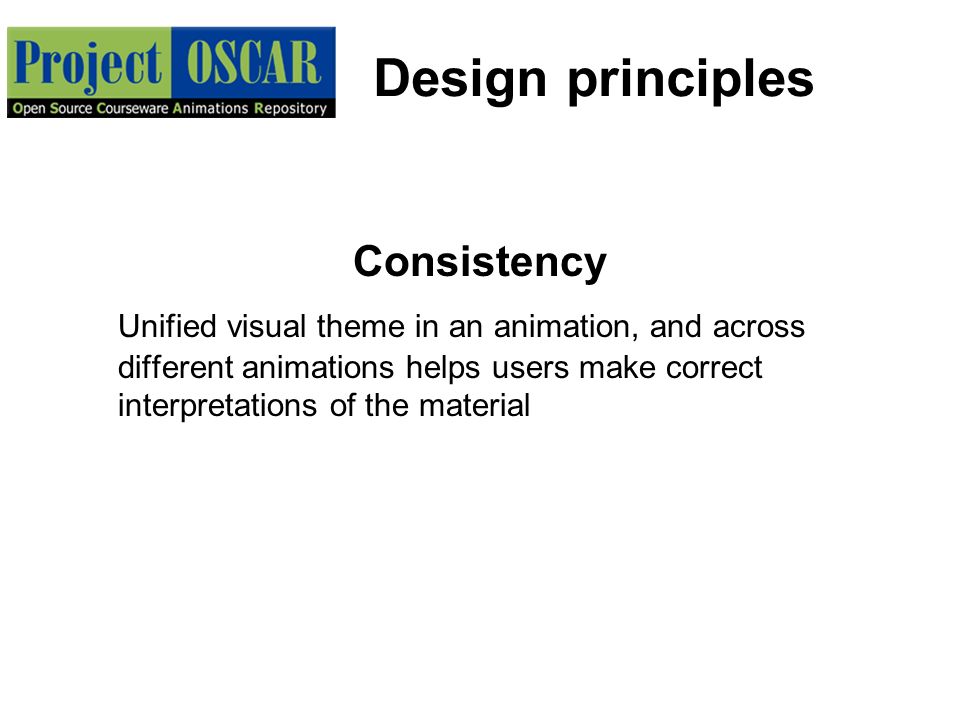 Project OSCAR
Open Source Courseware Animations Repository

Design principles

Consistency

Unified visual theme in an animation, and across different animations helps users make correct interpretations of the material